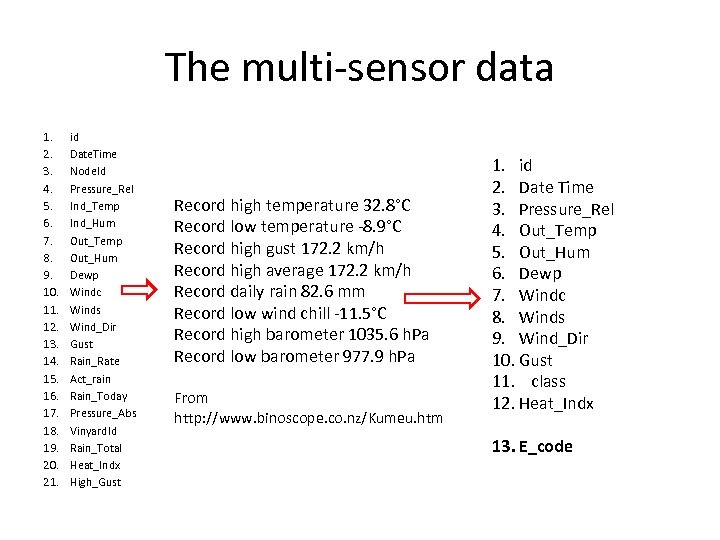 The multi-sensor data

1. id
2. DateTime
3. NodeId
4. Pressure_Rel
5. Ind_Temp
6. Ind_Hum
7. Out_Temp
8. Out_Hum
9. Dewp
10. Windc
11. Winds
12. Wind_Dir
13. Gust
14. Rain_Rate
15. Act_rain
16. Rain_Today
17. Pressure_Abs
18. VinyardId
19. Rain_Total
20. Heat_Indx
21. High_Gust

Record high temperature 32.8°C
Record low temperature -8.9°C
Record high gust 172.2 km/h
Record high average 172.2 km/h
Record daily rain 82.6 mm
Record low wind chill -11.5°C
Record high barometer 1035.6 hPa
Record low barometer 977.9 hPa

From
http://www.binoscope.co.nz/Kumeu.htm

1. id
2. Date Time
3. Pressure_Rel
4. Out_Temp
5. Out_Hum
6. Dewp
7. Windc
8. Winds
9. Wind_Dir
10. Gust
11. class
12. Heat_Indx

13. E_code